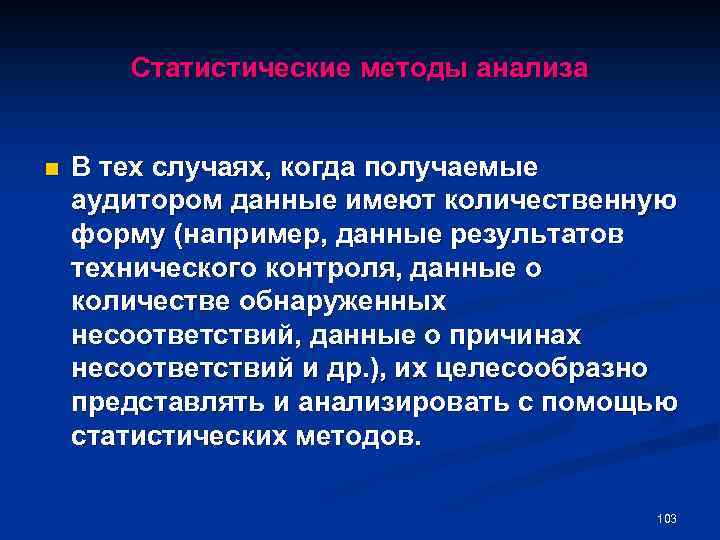 Статистические методы анализа

В тех случаях, когда получаемые аудитором данные имеют количественную форму (например, данные результатов технического контроля, данные о количестве обнаруженных несоответствий, данные о причинах несоответствий и др.), их целесообразно представлять и анализировать с помощью статистических методов.

103